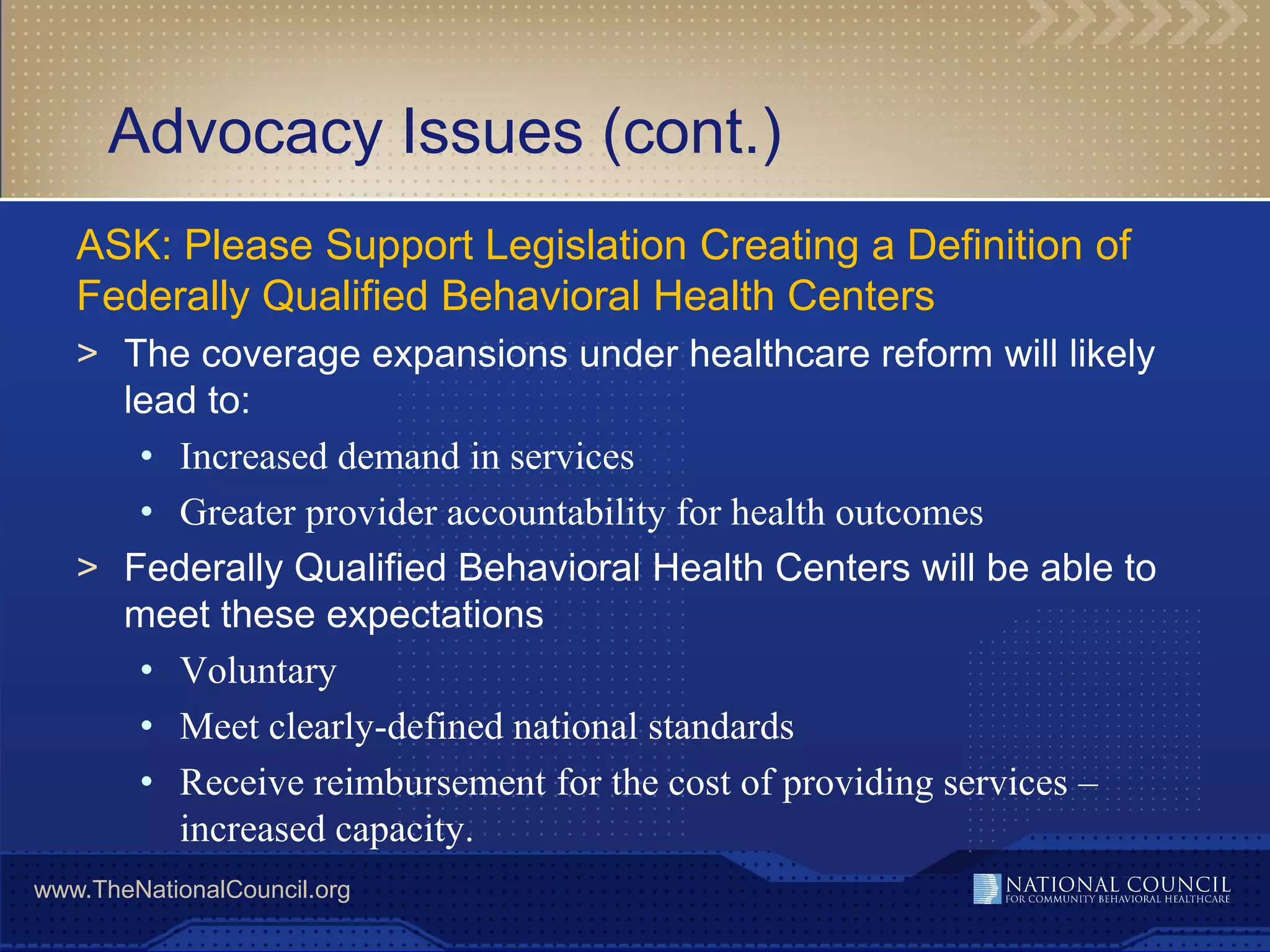 Advocacy Issues (cont.)

ASK: Please Support Legislation Creating a Definition of Federally Qualified Behavioral Health Centers

> The coverage expansions under healthcare reform will likely lead to:

• Increased demand in services

• Greater provider accountability for health outcomes

> Federally Qualified Behavioral Health Centers will be able to meet these expectations

• Voluntary

• Meet clearly-defined national standards

• Receive reimbursement for the cost of providing services – increased capacity.

www.TheNationalCouncil.org

NATIONAL COUNCIL
FOR COMMUNITY BEHAVIORAL HEALTHCARE